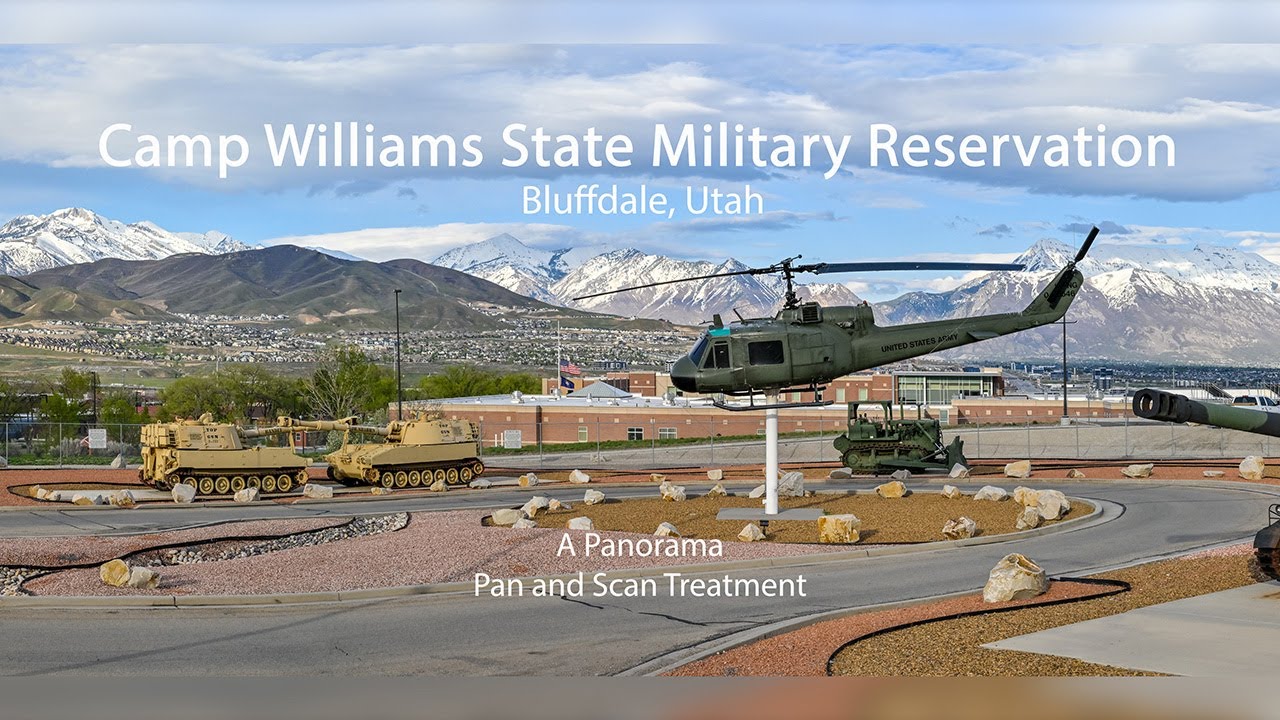 Camp Williams State Military Reservation
Bluffdale, Utah

UNITED STATES ARMY

A Panorama
Pan and Scan Treatment